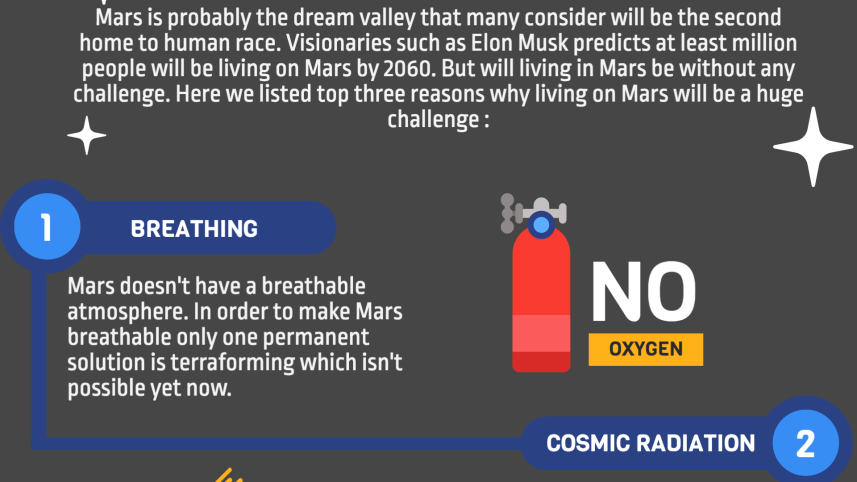 Mars is probably the dream valley that many consider will be the second home to human race. Visionaries such as Elon Musk predicts at least million people will be living on Mars by 2060. But will living in Mars be without any challenge. Here we listed top three reasons why living on Mars will be a huge challenge :

1 BREATHING

Mars doesn't have a breathable atmosphere. In order to make Mars breathable only one permanent solution is terraforming which isn't possible yet now.

NO OXYGEN

COSMIC RADIATION 2